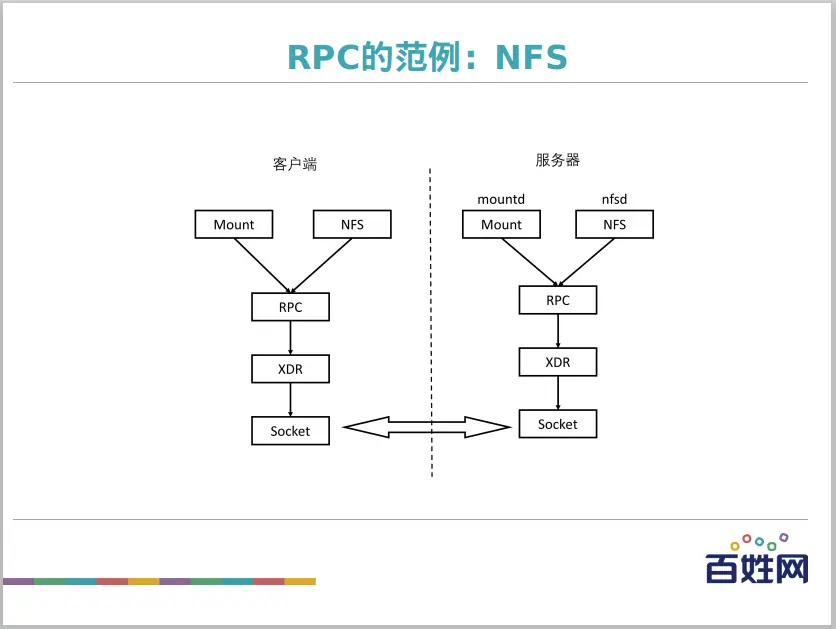 RPC的范例：NFS

客户端

Mount

NFS

RPC

XDR

Socket

服务器

mountd

nfsd

Mount

NFS

RPC

XDR

Socket

百姓网